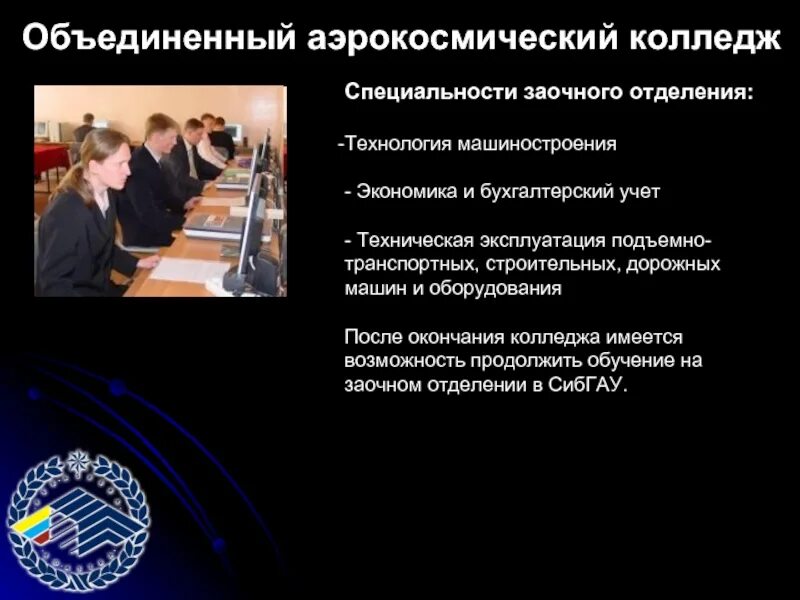 Объединенный аэрокосмический колледж

Специальности заочного отделения:

-Технология машиностроения

- Экономика и бухгалтерский учет

- Техническая эксплуатация подъемно-транспортных, строительных, дорожных машин и оборудования

После окончания колледжа имеется возможность продолжить обучение на заочном отделении в СибГАУ.